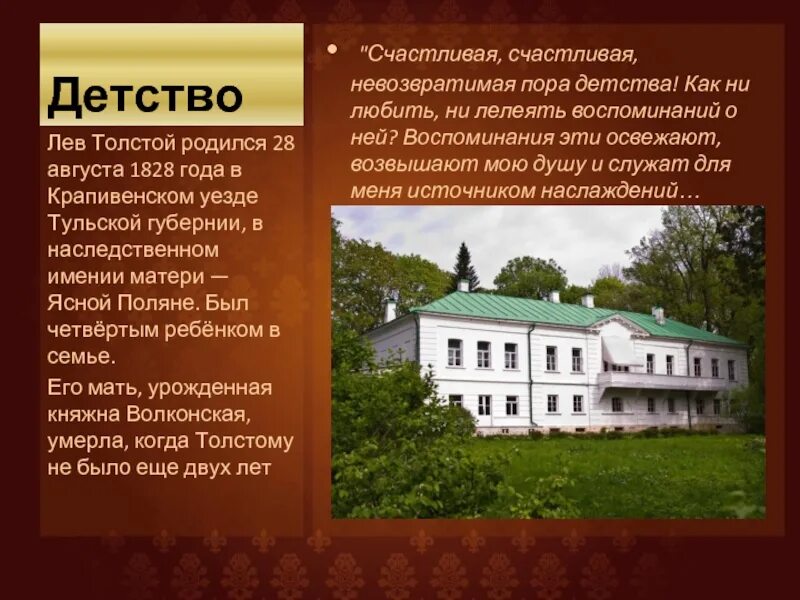 Детство

Лев Толстой родился 28 августа 1828 года в Крапивенском уезде Тульской губернии, в наследственном имении матери — Ясной Поляне. Был четвёртым ребёнком в семье.

Его мать, урожденная княжна Волконская, умерла, когда Толстому не было еще двух лет

• "Счастливая, счастливая, невозвратимая пора детства! Как ни любить, ни лелеять воспоминаний о ней? Воспоминания эти освежают, возвышают мою душу и служат для меня источником наслаждений…